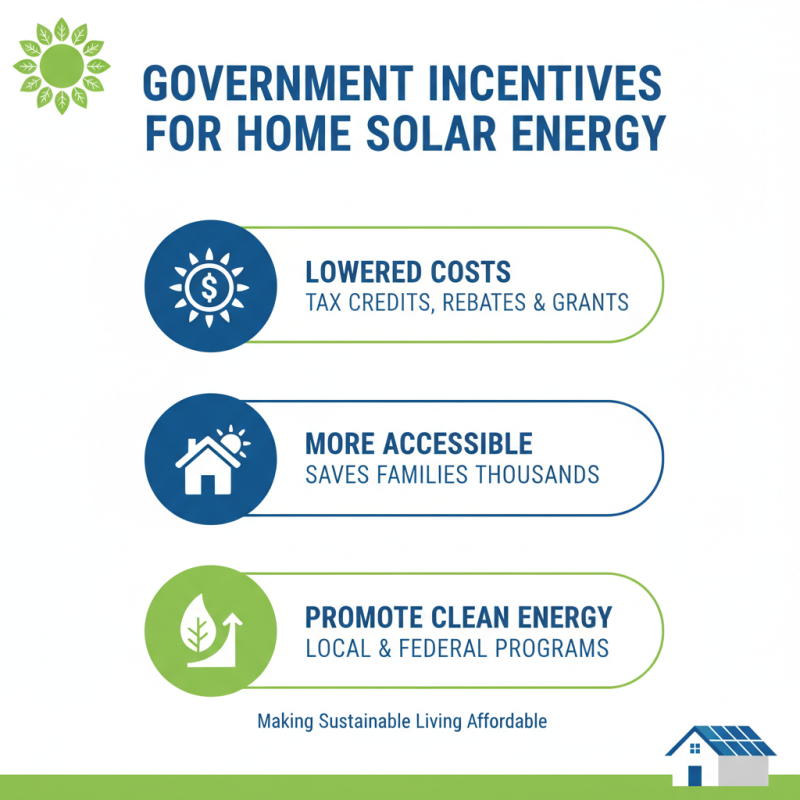 GOVERNMENT INCENTIVES FOR HOME SOLAR ENERGY

$

LOWERED COSTS
TAX CREDITS, REBATES & GRANTS

MORE ACCESSIBLE
SAVES FAMILIES THOUSANDS

PROMOTE CLEAN ENERGY
LOCAL & FEDERAL PROGRAMS

Making Sustainable Living Affordable